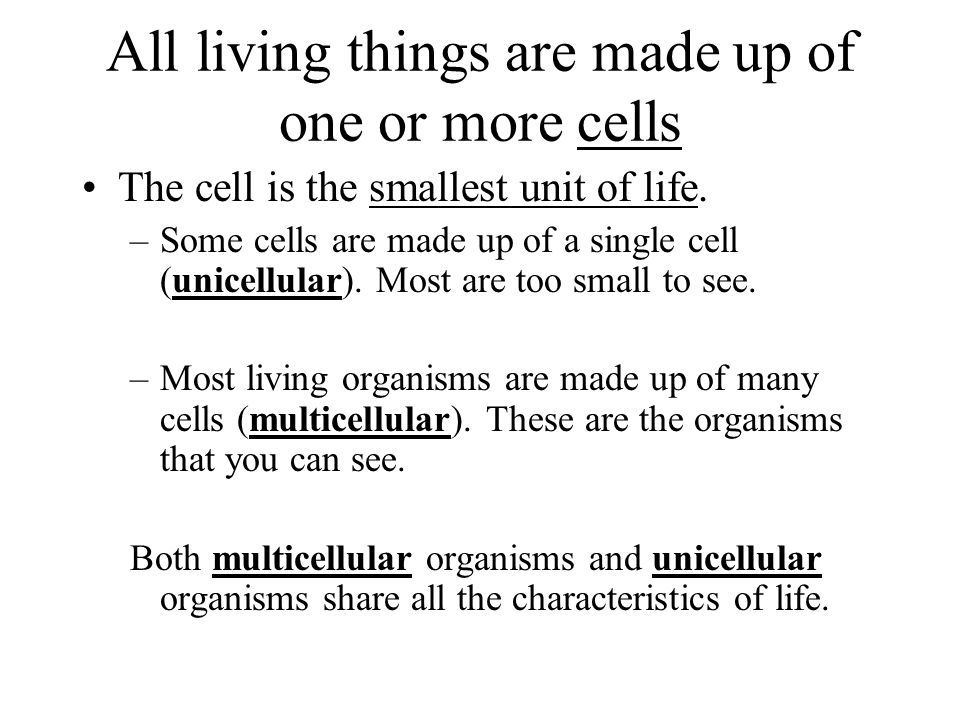 All living things are made up of one or more cells

• The cell is the smallest unit of life.

– Some cells are made up of a single cell (unicellular). Most are too small to see.

– Most living organisms are made up of many cells (multicellular). These are the organisms that you can see.

Both multicellular organisms and unicellular organisms share all the characteristics of life.